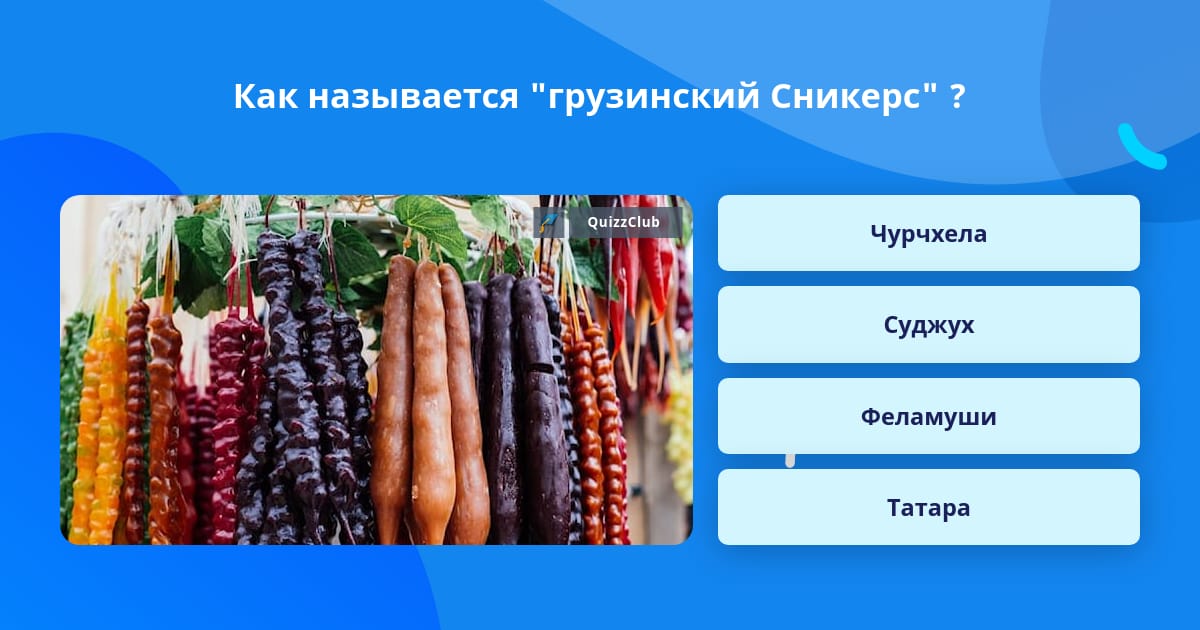 Как называется "грузинский Сникерс" ?

QuizzClub

Чурчхела

Суджух

Феламуши

Татара